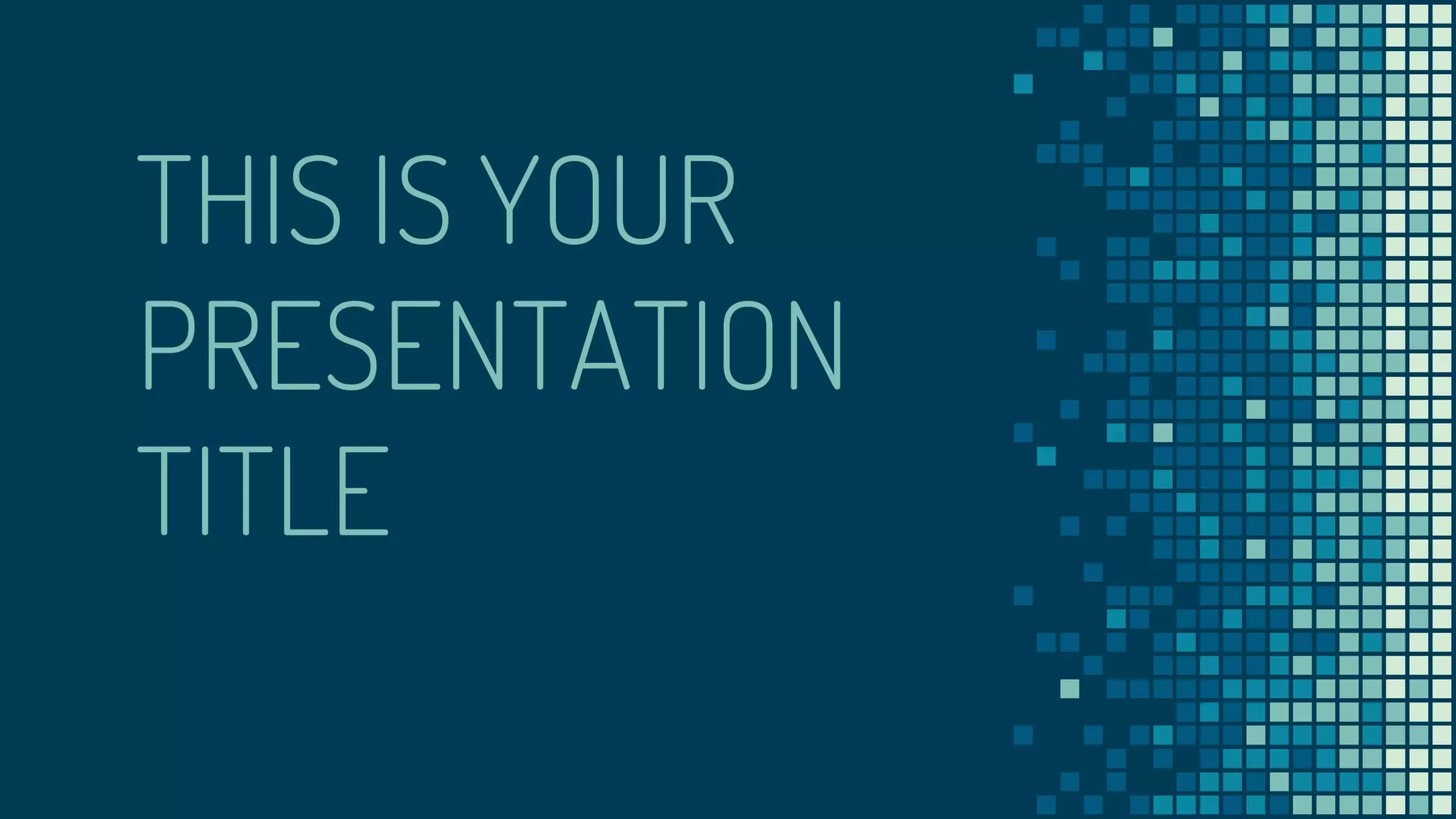 THIS IS YOUR PRESENTATION TITLE